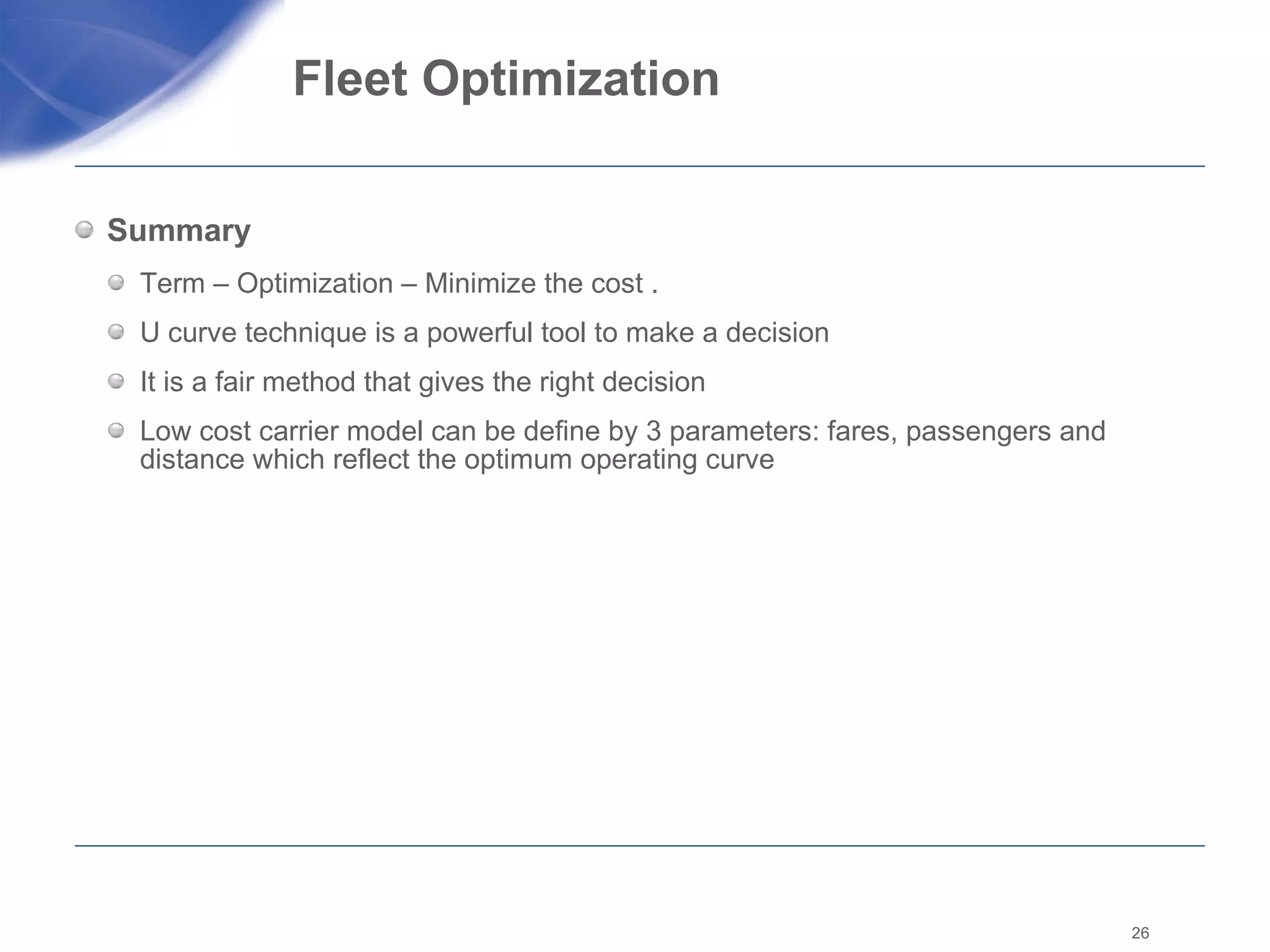 Fleet Optimization

Summary

Term – Optimization – Minimize the cost .

U curve technique is a powerful tool to make a decision

It is a fair method that gives the right decision

Low cost carrier model can be define by 3 parameters: fares, passengers and distance which reflect the optimum operating curve

26